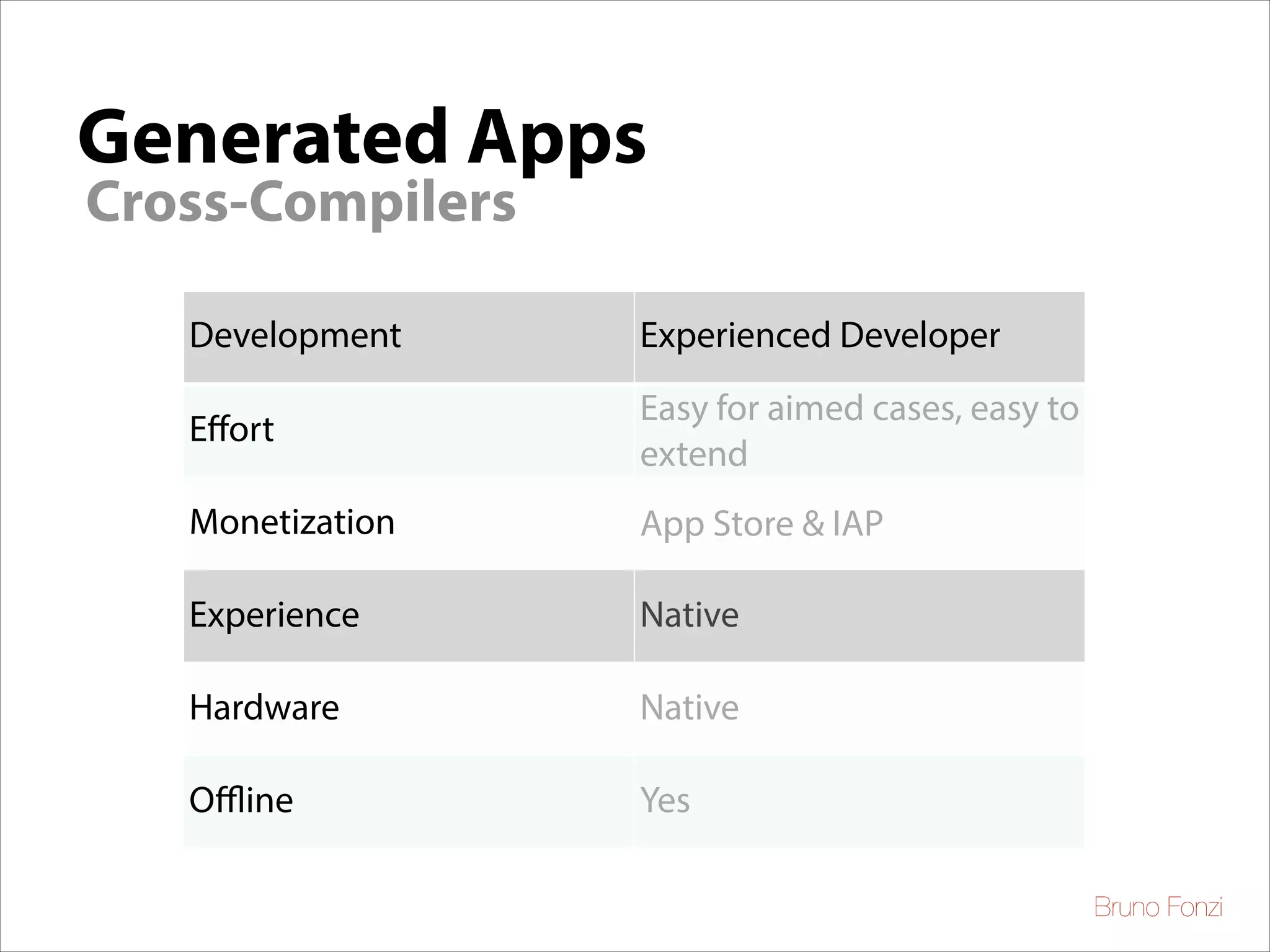 Generated Apps
Cross-Compilers

| Development | Experienced Developer |
|---|---|
| Effort | Easy for aimed cases, easy to extend |
| Monetization | App Store & IAP |
| Experience | Native |
| Hardware | Native |
| Offline | Yes |

Bruno Fonzi